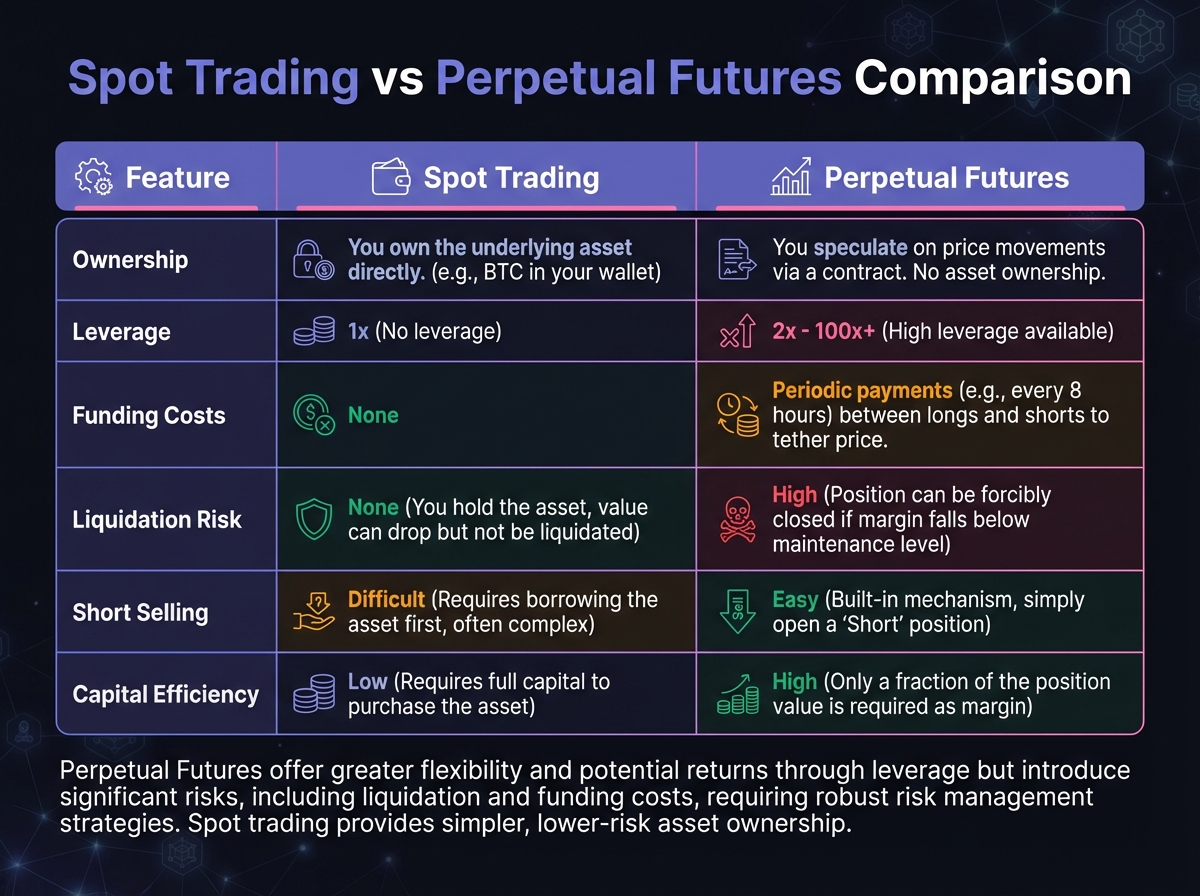 Spot Trading vs Perpetual Futures Comparison

| Feature | Spot Trading | Perpetual Futures |
|---|---|---|
| Ownership | You own the underlying asset directly. (e.g., BTC in your wallet) | You speculate on price movements via a contract. No asset ownership. |
| Leverage | 1x (No leverage) | 2x - 100x+ (High leverage available) |
| Funding Costs | None | Periodic payments (e.g., every 8 hours) between longs and shorts to tether price. |
| Liquidation Risk | None (You hold the asset, value can drop but not be liquidated) | High (Position can be forcibly closed if margin falls below maintenance level) |
| Short Selling | Difficult (Requires borrowing the asset first, often complex) | Easy (Built-in mechanism, simply open a 'Short' position) |
| Capital Efficiency | Low (Requires full capital to purchase the asset) | High (Only a fraction of the position value is required as margin) |

Perpetual Futures offer greater flexibility and potential returns through leverage but introduce significant risks, including liquidation and funding costs, requiring robust risk management strategies. Spot trading provides simpler, lower-risk asset ownership.